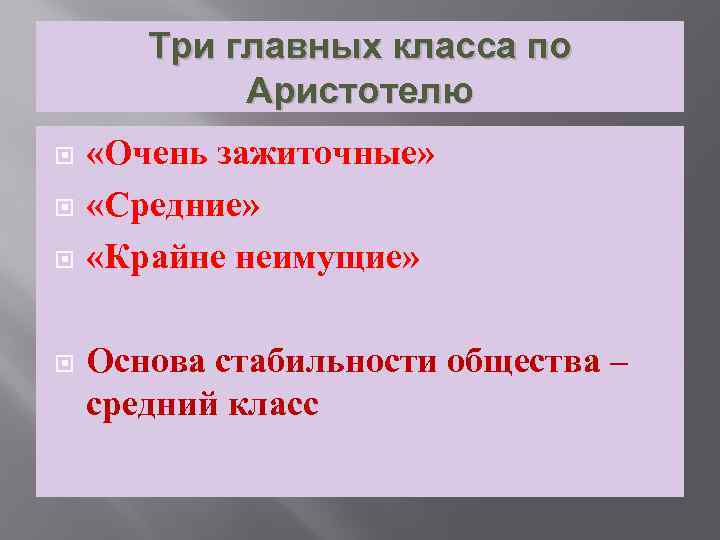 Три главных класса по Аристотелю

«Очень зажиточные»

«Средние»

«Крайне неимущие»

Основа стабильности общества – средний класс